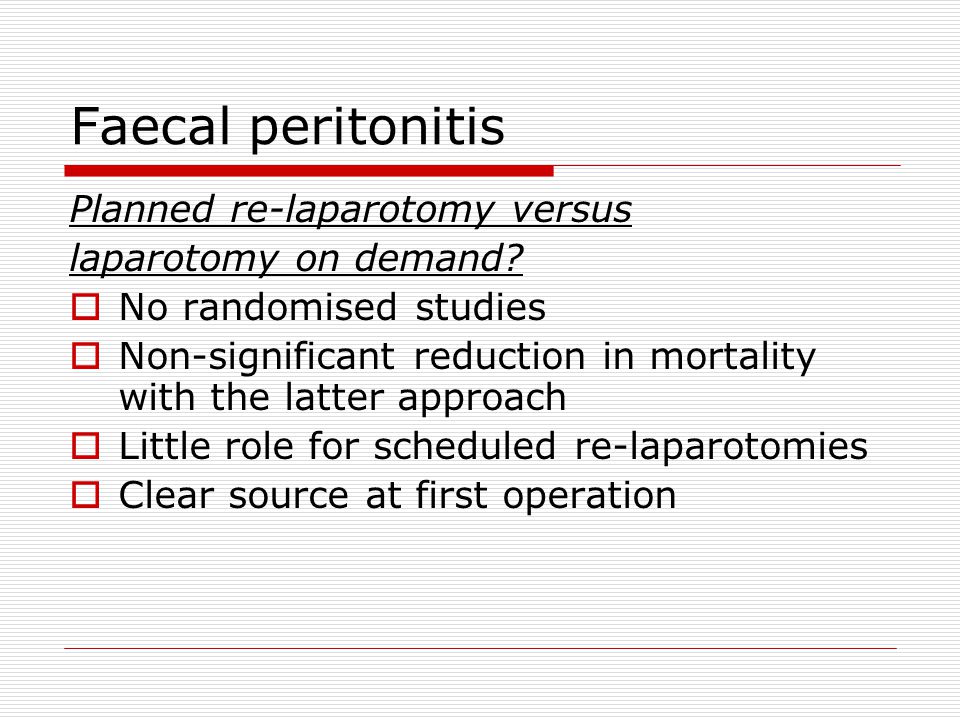 Faecal peritonitis

Planned re-laparotomy versus laparotomy on demand?

- No randomised studies
- Non-significant reduction in mortality with the latter approach
- Little role for scheduled re-laparotomies
- Clear source at first operation